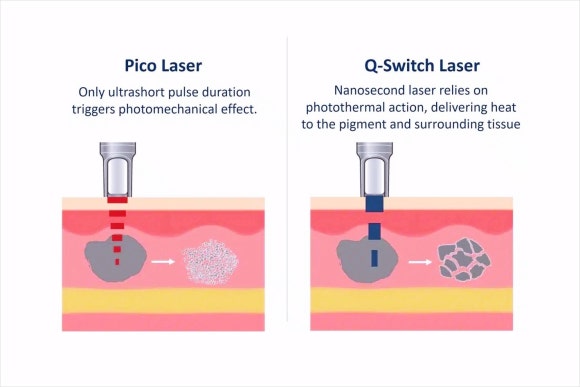 Pico Laser

Only ultrashort pulse duration triggers photomechanical effect.

Q-Switch Laser

Nanosecond laser relies on photothermal action, delivering heat to the pigment and surrounding tissue